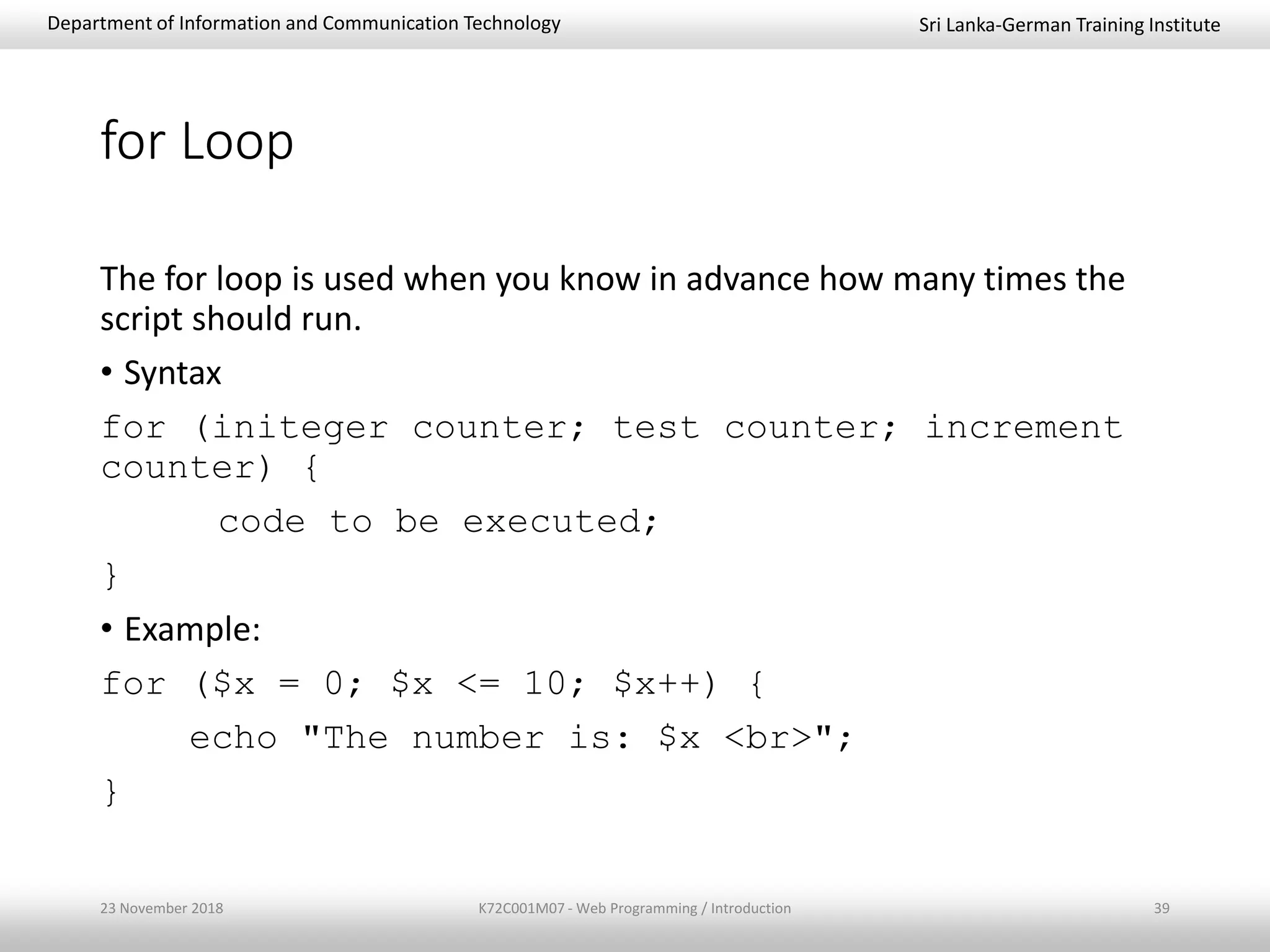 Department of Information and Communication Technology

Sri Lanka-German Training Institute

for Loop

The for loop is used when you know in advance how many times the script should run.

• Syntax

for (initeger counter; test counter; increment counter) {

code to be executed;

}

• Example:

for ($x = 0; $x <= 10; $x++) {

echo "The number is: $x <br>";

}

23 November 2018

K72C001M07 - Web Programming / Introduction

39